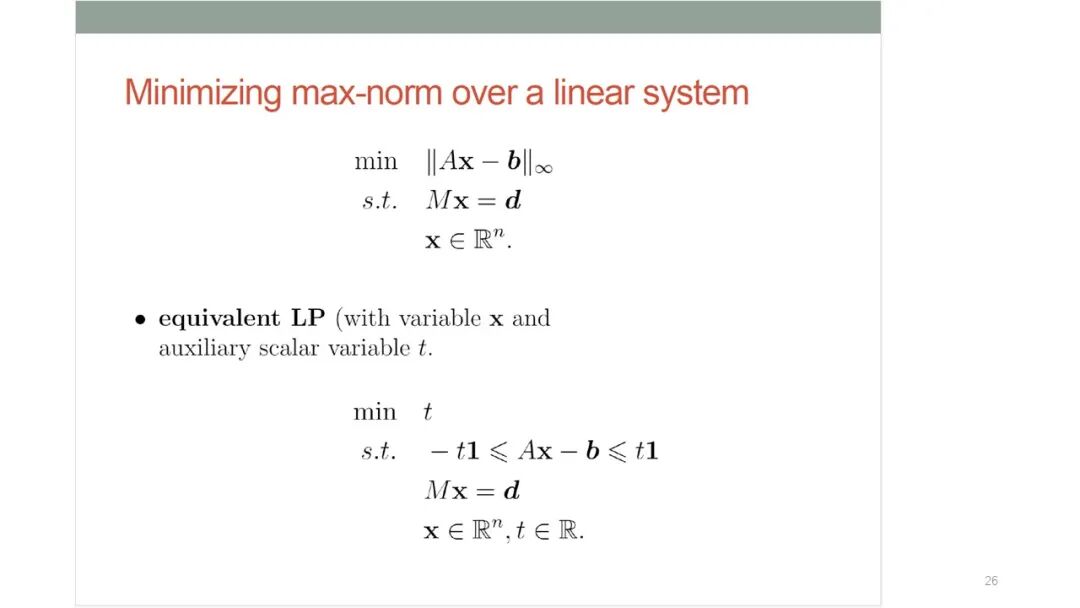 Minimizing max-norm over a linear system

$\min \quad \|A\mathbf{x} - \boldsymbol{b}\|_\infty$
$s.t. \quad M\mathbf{x} = \boldsymbol{d}$
$\mathbf{x} \in \mathbb{R}^n.$

• **equivalent LP** (with variable $\mathbf{x}$ and auxiliary scalar variable $t$.

$\min \quad t$
$s.t. \quad -t\mathbf{1} \leqslant A\mathbf{x} - \boldsymbol{b} \leqslant t\mathbf{1}$
$M\mathbf{x} = \boldsymbol{d}$
$\mathbf{x} \in \mathbb{R}^n, t \in \mathbb{R}.$

26